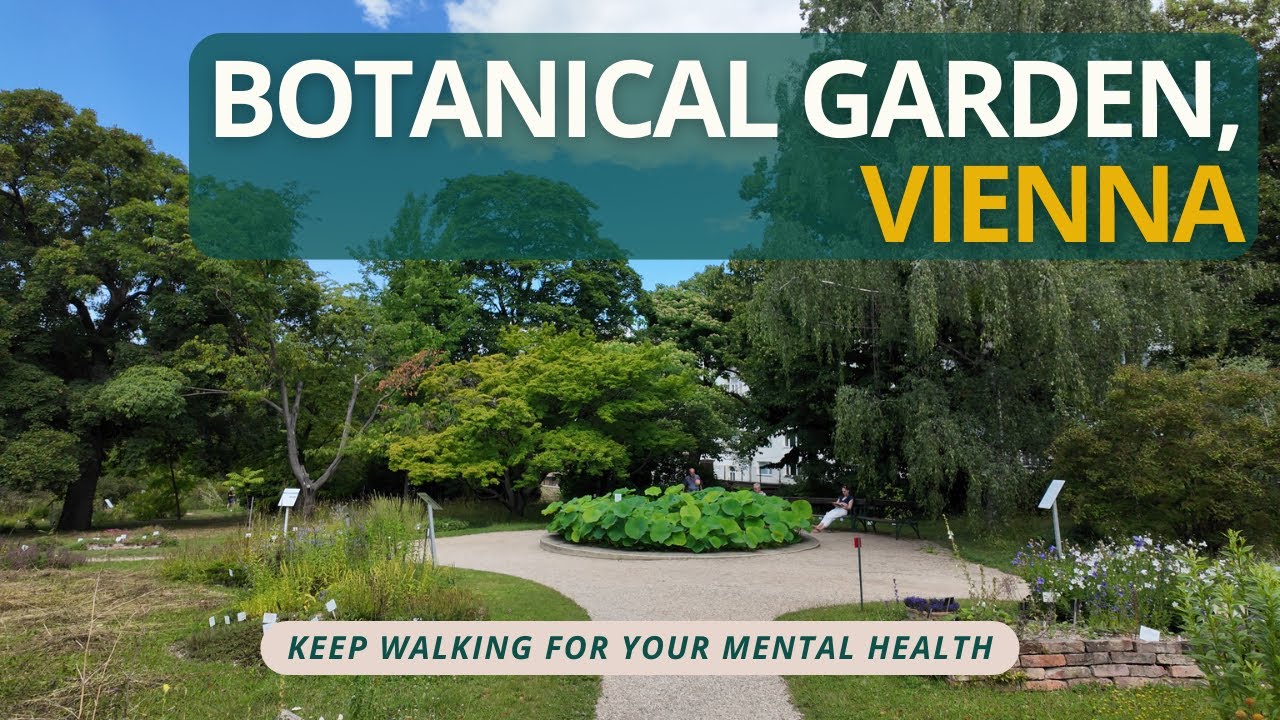 BOTANICAL GARDEN, VIENNA

KEEP WALKING FOR YOUR MENTAL HEALTH